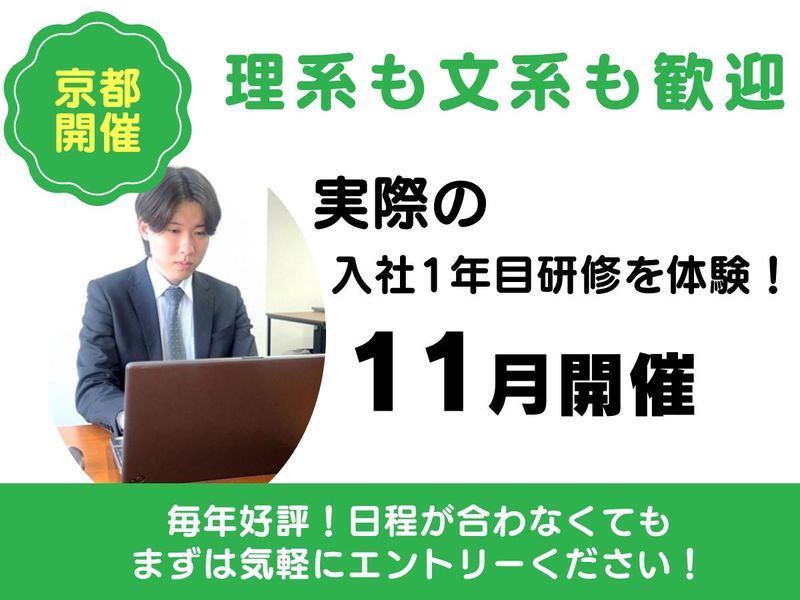 京都開催

理系も文系も歓迎

実際の
入社1年目研修を体験！

11月開催

毎年好評！日程が合わなくても
まずは気軽にエントリーください！